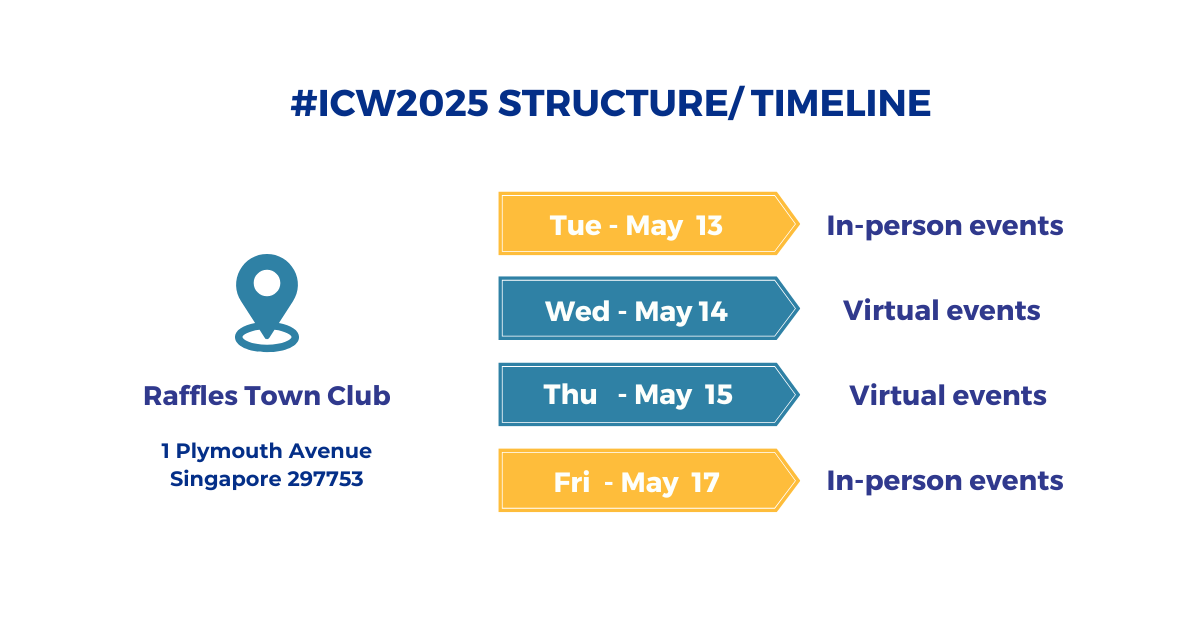 #ICW2025 STRUCTURE/ TIMELINE

Raffles Town Club

1 Plymouth Avenue
Singapore 297753

Tue - May 13 In-person events

Wed - May 14 Virtual events

Thu - May 15 Virtual events

Fri - May 17 In-person events